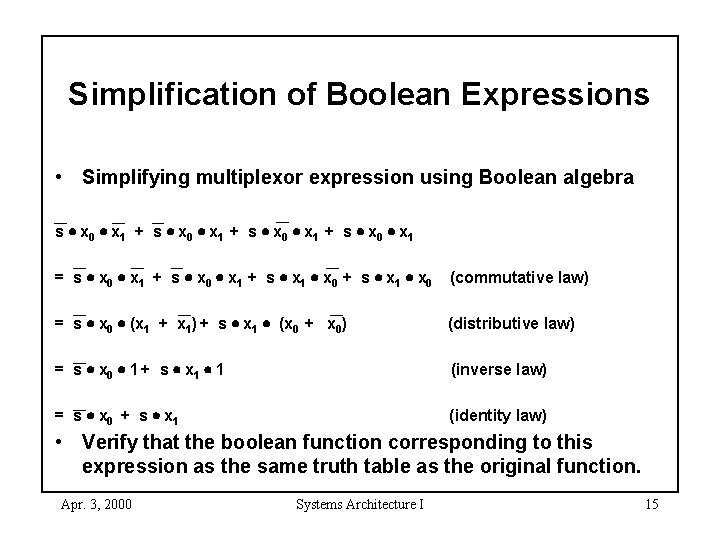 Simplification of Boolean Expressions

• Simplifying multiplexor expression using Boolean algebra

$\overline{s} \bullet x_0 \bullet \overline{x_1} + \overline{s} \bullet x_0 \bullet x_1 + s \bullet \overline{x_0} \bullet x_1 + s \bullet x_0 \bullet x_1$

$= \overline{s} \bullet x_0 \bullet \overline{x_1} + \overline{s} \bullet x_0 \bullet x_1 + s \bullet x_1 \bullet \overline{x_0} + s \bullet x_1 \bullet x_0$ (commutative law)

$= \overline{s} \bullet x_0 \bullet (x_1 + \overline{x_1}) + s \bullet x_1 \bullet (x_0 + \overline{x_0})$ (distributive law)

$= \overline{s} \bullet x_0 \bullet 1 + s \bullet x_1 \bullet 1$ (inverse law)

$= \overline{s} \bullet x_0 + s \bullet x_1$ (identity law)

• Verify that the boolean function corresponding to this expression as the same truth table as the original function.

Apr. 3, 2000 Systems Architecture I 15